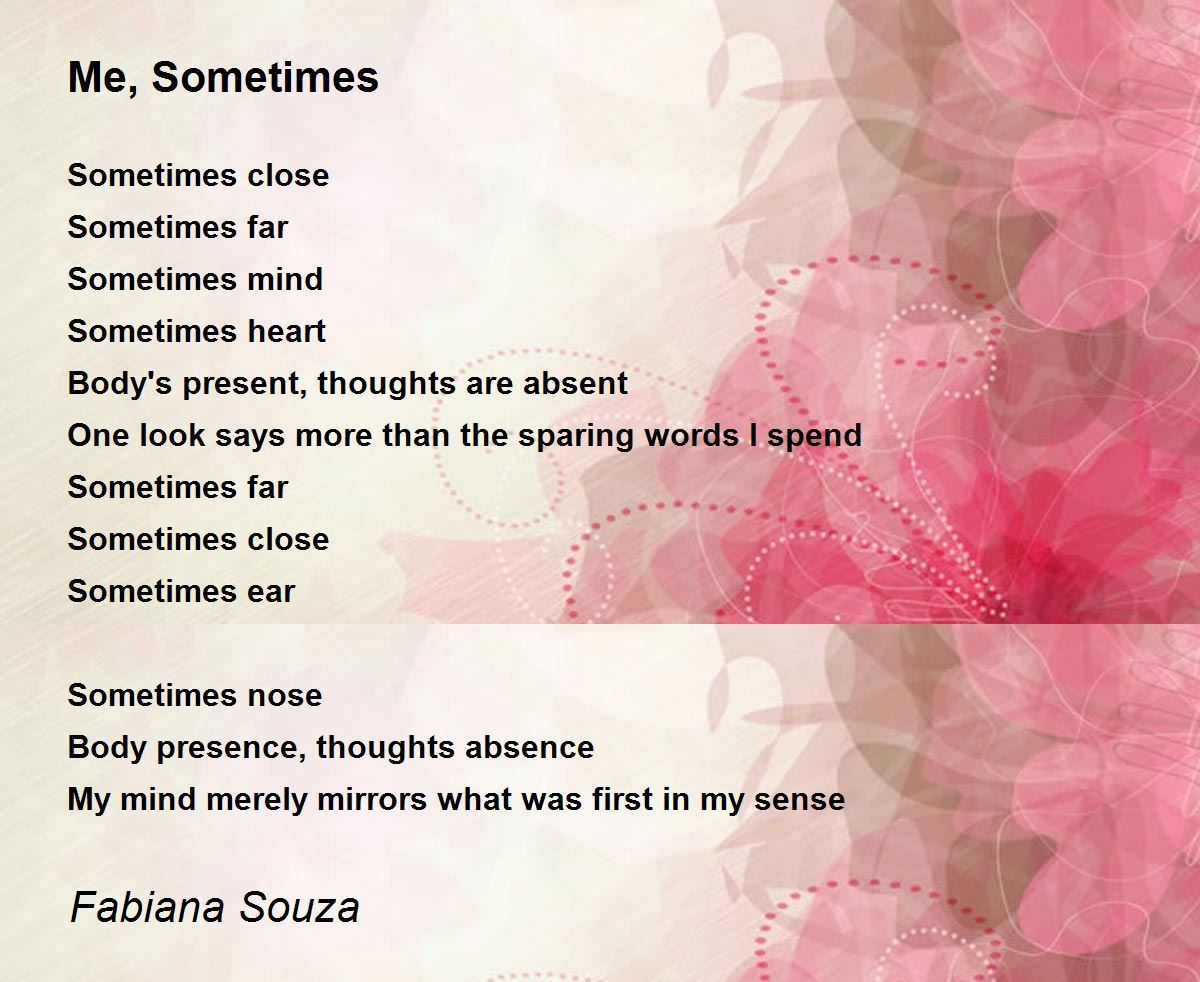 Me, Sometimes

Sometimes close
Sometimes far
Sometimes mind
Sometimes heart
Body's present, thoughts are absent
One look says more than the sparing words I spend
Sometimes far
Sometimes close
Sometimes ear

Sometimes nose
Body presence, thoughts absence
My mind merely mirrors what was first in my sense

Fabiana Souza